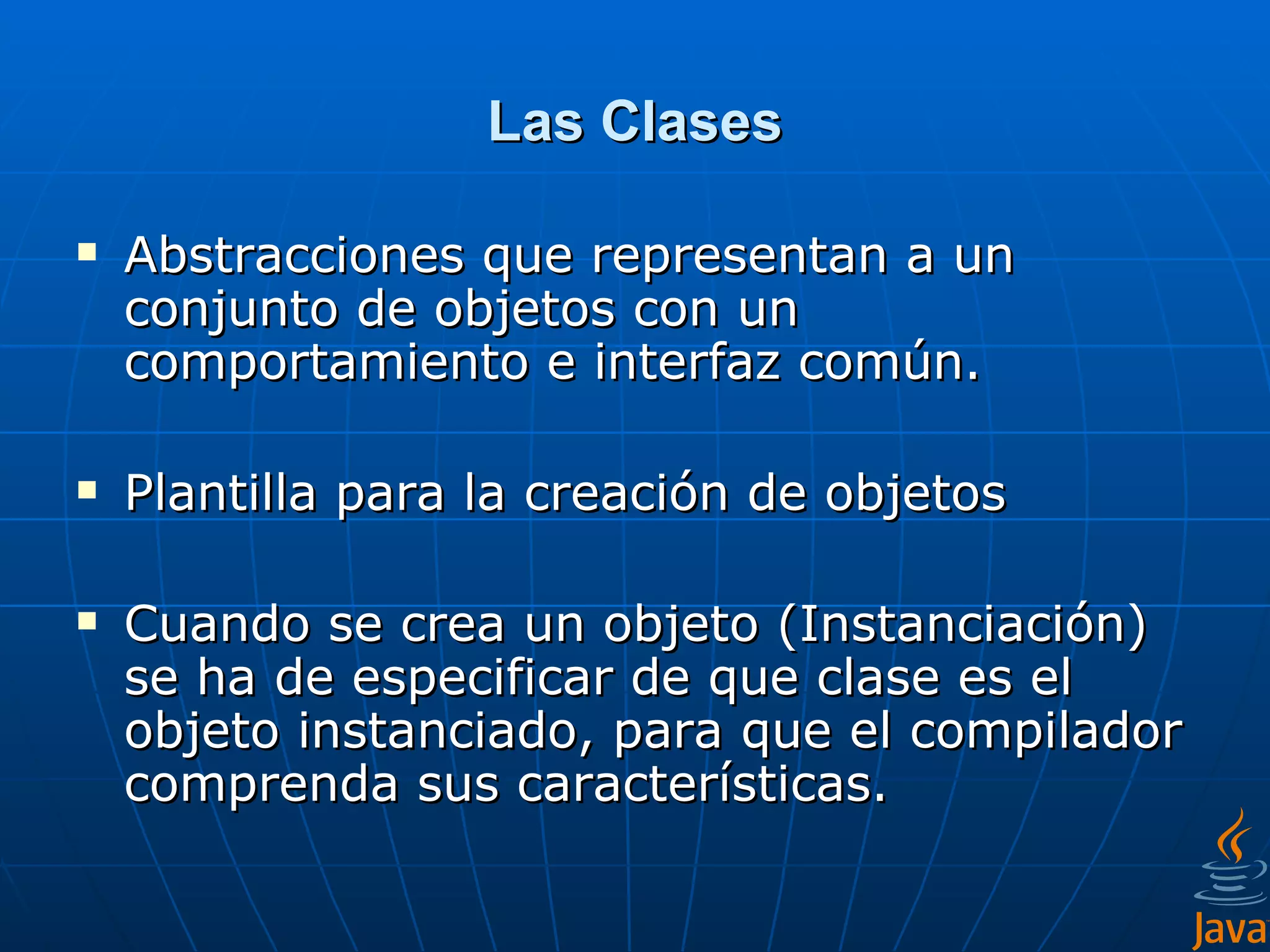 Las Clases

▪ Abstracciones que representan a un conjunto de objetos con un comportamiento e interfaz común.

▪ Plantilla para la creación de objetos

▪ Cuando se crea un objeto (Instanciación) se ha de especificar de que clase es el objeto instanciado, para que el compilador comprenda sus características.

Java